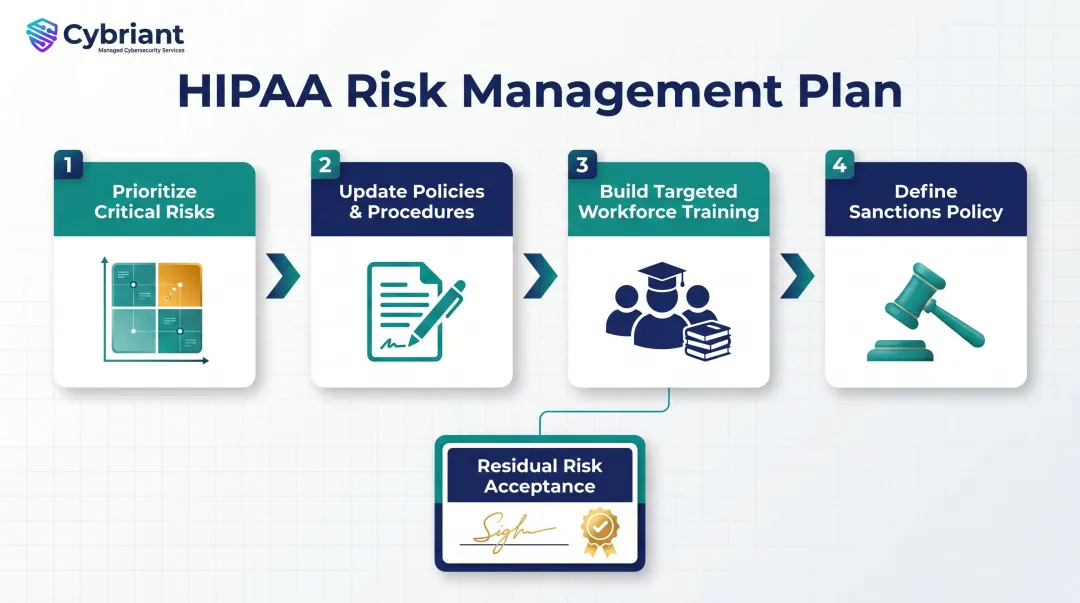 Cybriant
Managed Cybersecurity Services

HIPAA Risk Management Plan

1
Prioritize Critical Risks

2
Update Policies & Procedures

3
Build Targeted Workforce Training

4
Define Sanctions Policy

Residual Risk Acceptance

Sign